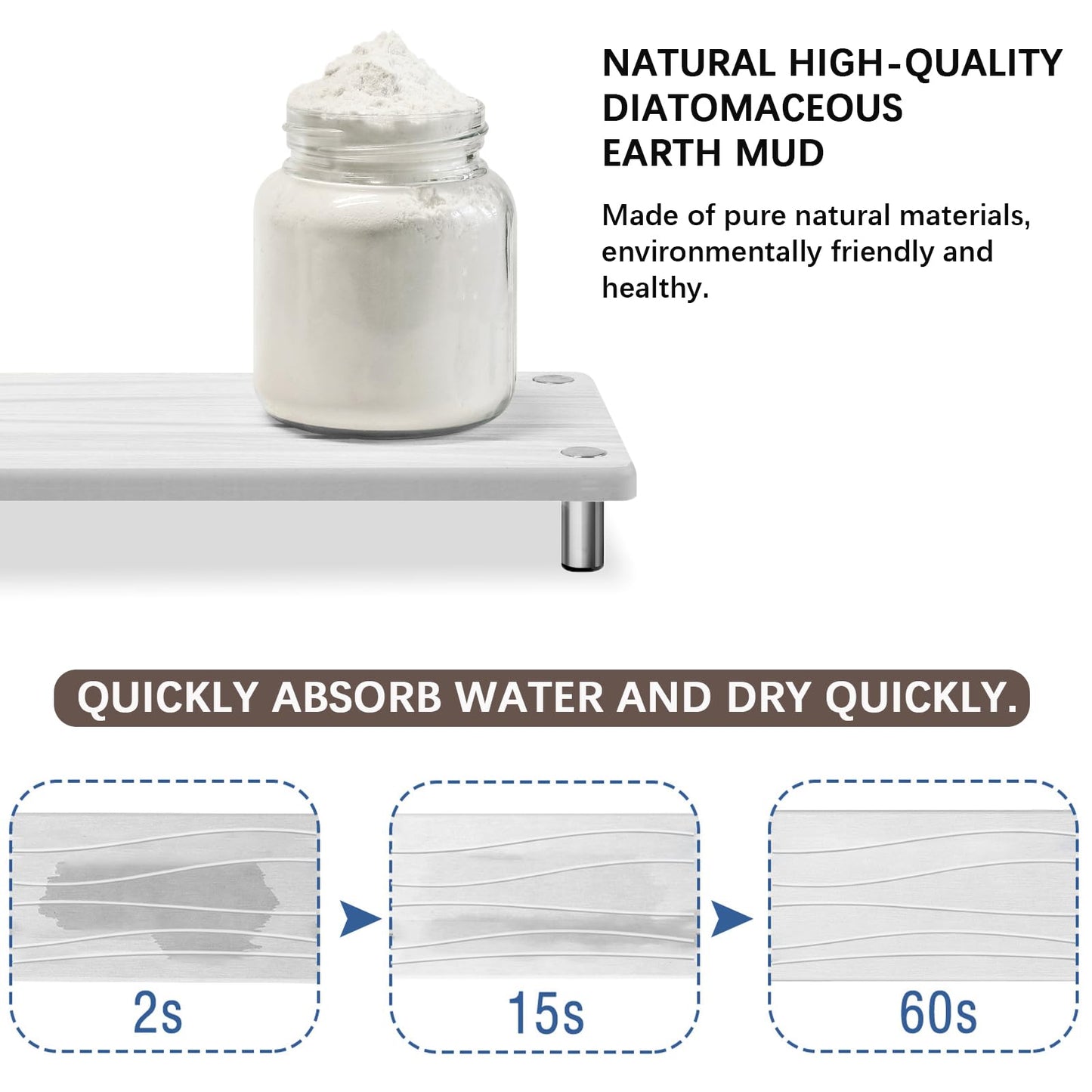 NATURAL HIGH-QUALITY DIATOMACEOUS EARTH MUD

Made of pure natural materials, environmentally friendly and healthy.

QUICKLY ABSORB WATER AND DRY QUICKLY.

2s

15s

60s